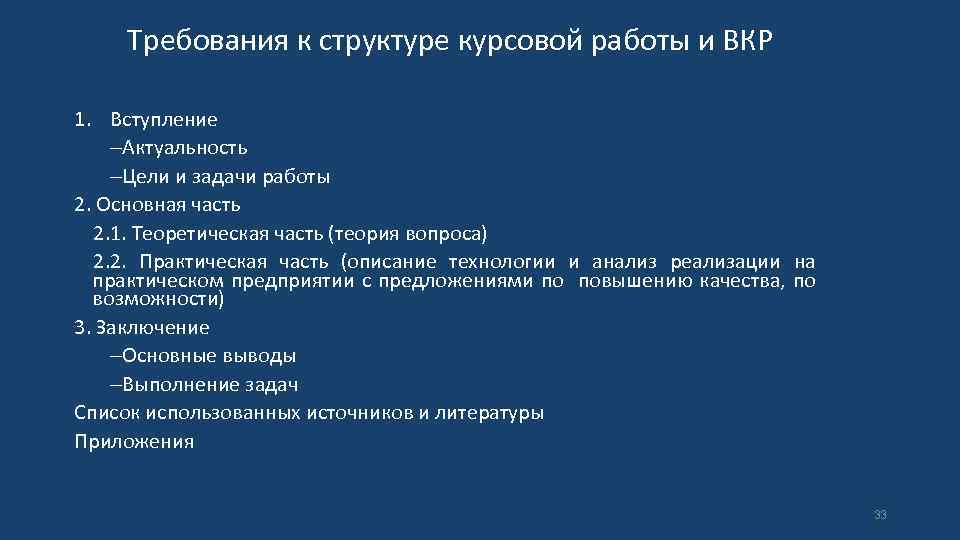 Требования к структуре курсовой работы и ВКР

1. Вступление
–Актуальность
–Цели и задачи работы
2. Основная часть
2.1. Теоретическая часть (теория вопроса)
2.2. Практическая часть (описание технологии и анализ реализации на практическом предприятии с предложениями по повышению качества, по возможности)
3. Заключение
–Основные выводы
–Выполнение задач
Список использованных источников и литературы
Приложения

33